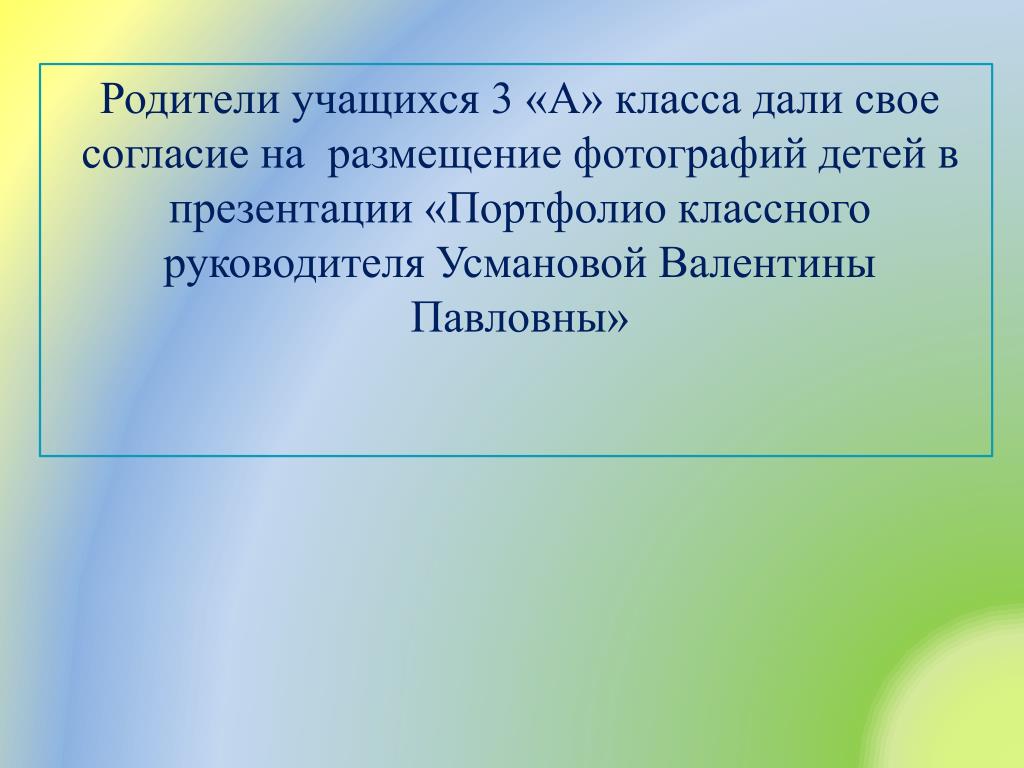 Родители учащихся 3 «А» класса дали свое согласие на размещение фотографий детей в презентации «Портфолио классного руководителя Усмановой Валентины Павловны»